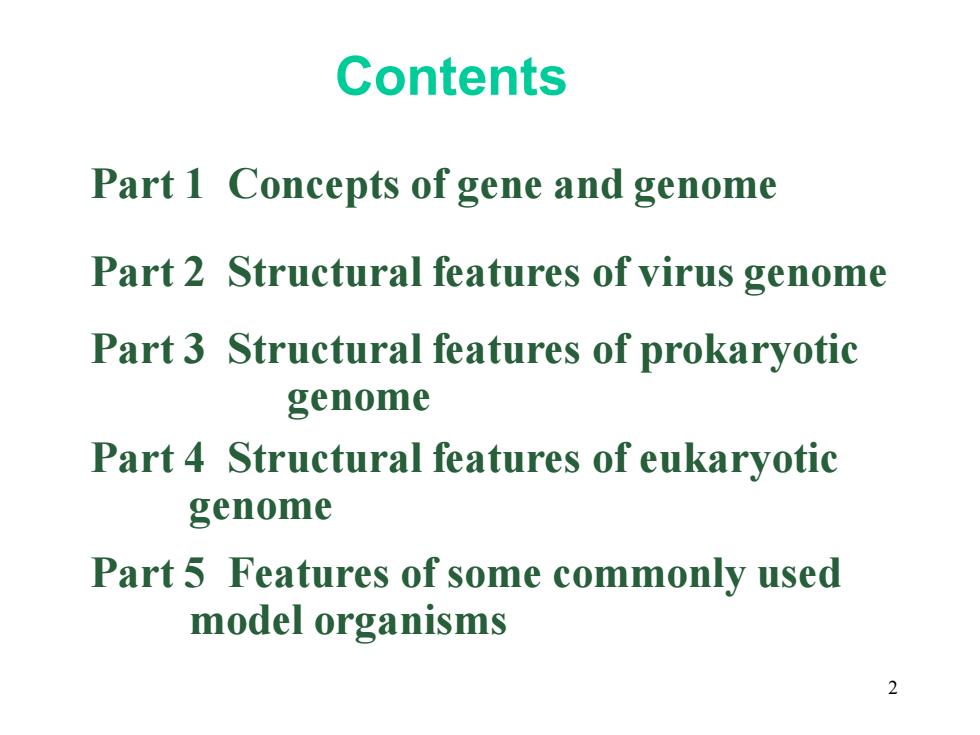 Contents

Part 1 Concepts of gene and genome

Part 2 Structural features of virus genome

Part 3 Structural features of prokaryotic genome

Part 4 Structural features of eukaryotic genome

Part 5 Features of some commonly used model organisms

2